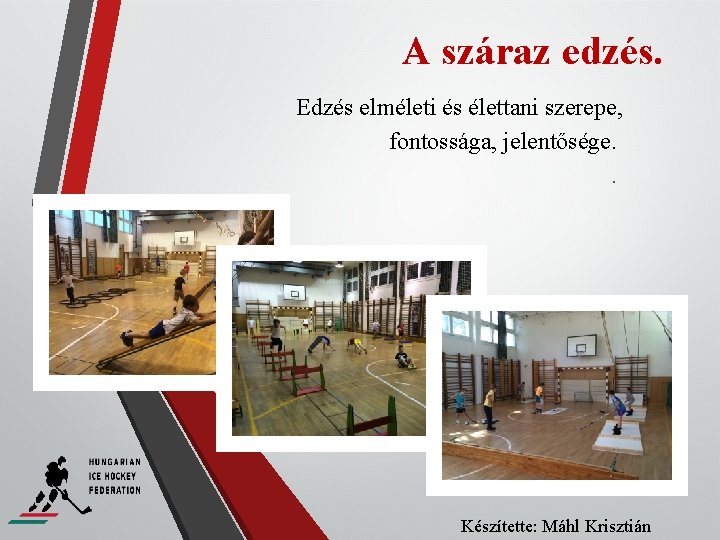 A száraz edzés.

Edzés elméleti és élettani szerepe, fontossága, jelentősége.

.

HUNGARIAN ICE HOCKEY FEDERATION

Készítette: Máhl Krisztián